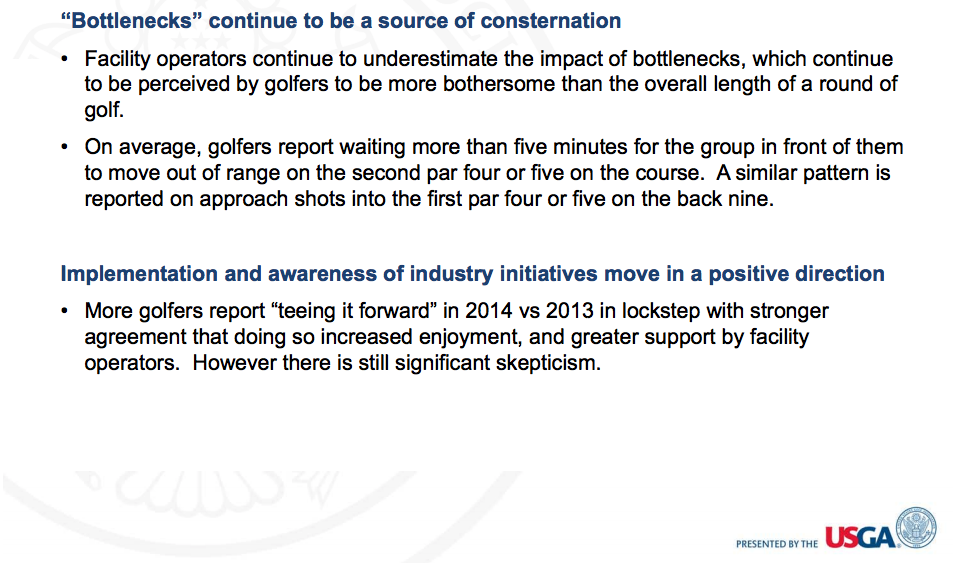 “Bottlenecks” continue to be a source of consternation

• Facility operators continue to underestimate the impact of bottlenecks, which continue to be perceived by golfers to be more bothersome than the overall length of a round of golf.

• On average, golfers report waiting more than five minutes for the group in front of them to move out of range on the second par four or five on the course. A similar pattern is reported on approach shots into the first par four or five on the back nine.

Implementation and awareness of industry initiatives move in a positive direction

• More golfers report “teeing it forward” in 2014 vs 2013 in lockstep with stronger agreement that doing so increased enjoyment, and greater support by facility operators. However there is still significant skepticism.

PRESENTED BY THE USGA